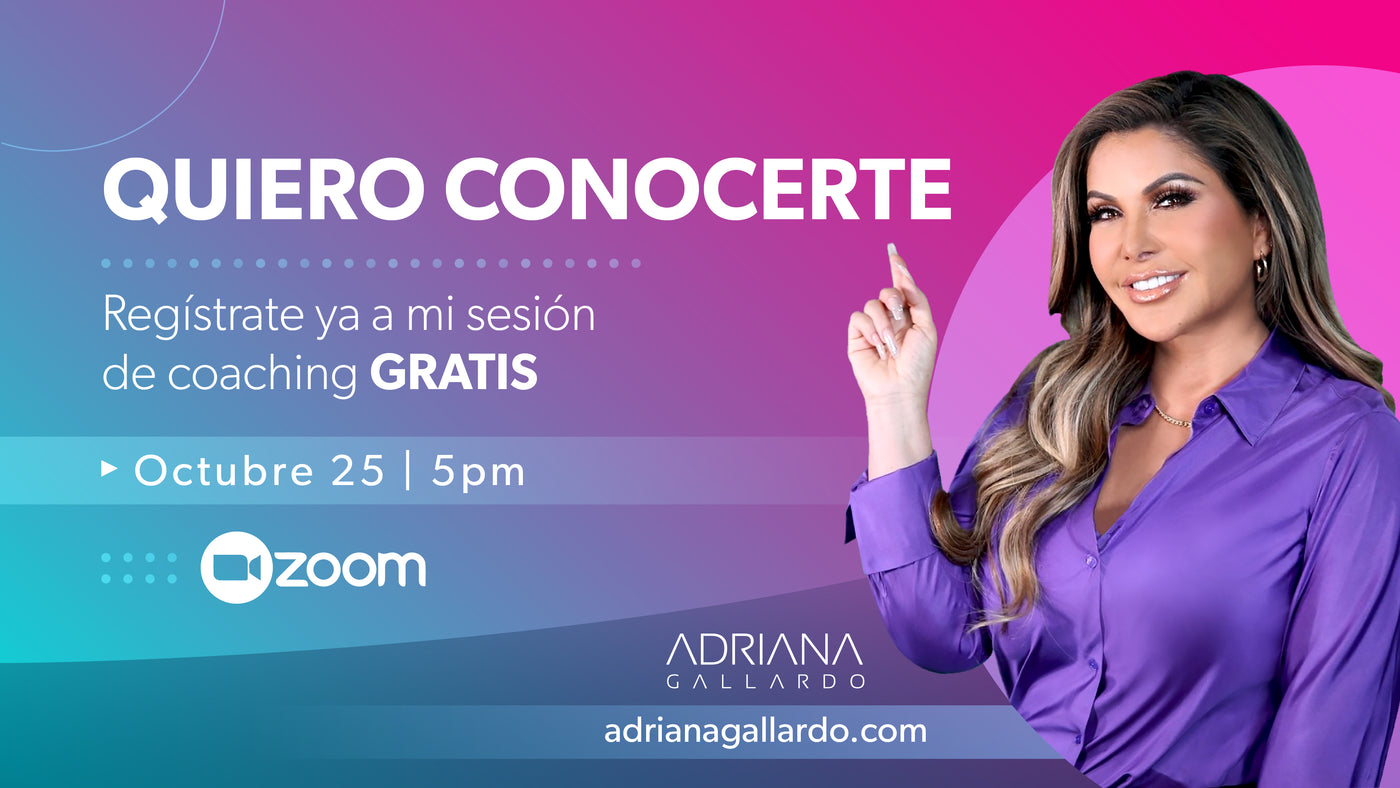 QUIERO CONOCERTE

Regístrate ya a mi sesión de coaching GRATIS

Octubre 25 | 5pm

zoom

ADRIANA
GALLARDO

adrianagallardo.com